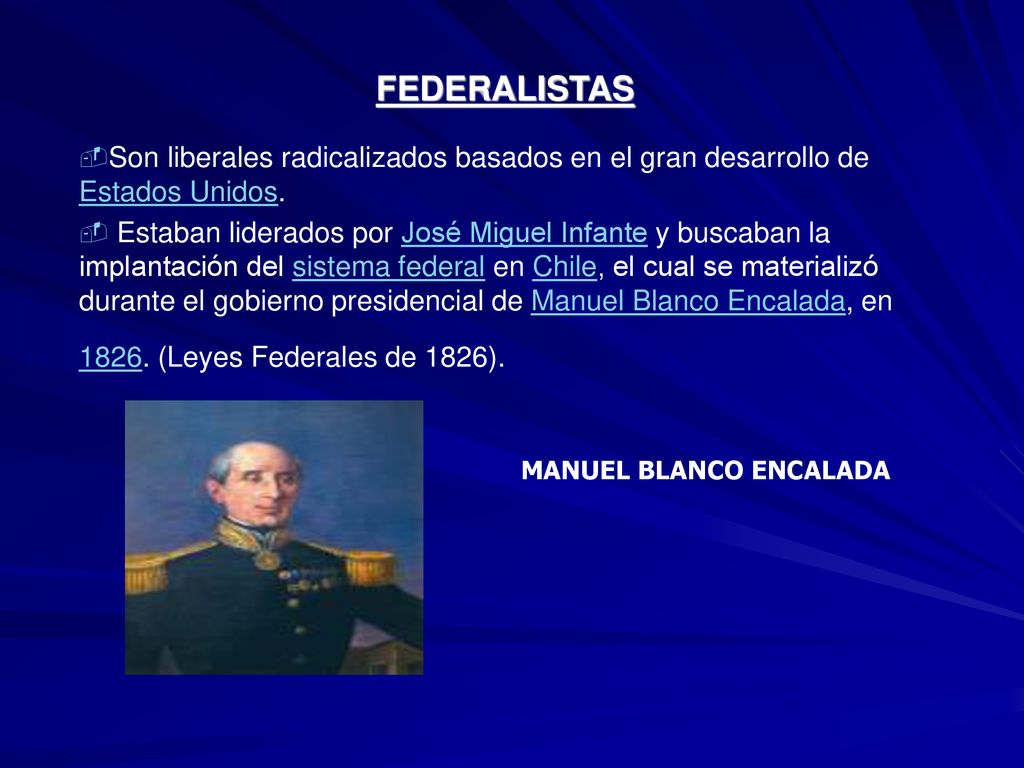 FEDERALISTAS

Son liberales radicalizados basados en el gran desarrollo de Estados Unidos.

Estaban liderados por José Miguel Infante y buscaban la implantación del sistema federal en Chile, el cual se materializó durante el gobierno presidencial de Manuel Blanco Encalada, en

1826. (Leyes Federales de 1826).

MANUEL BLANCO ENCALADA